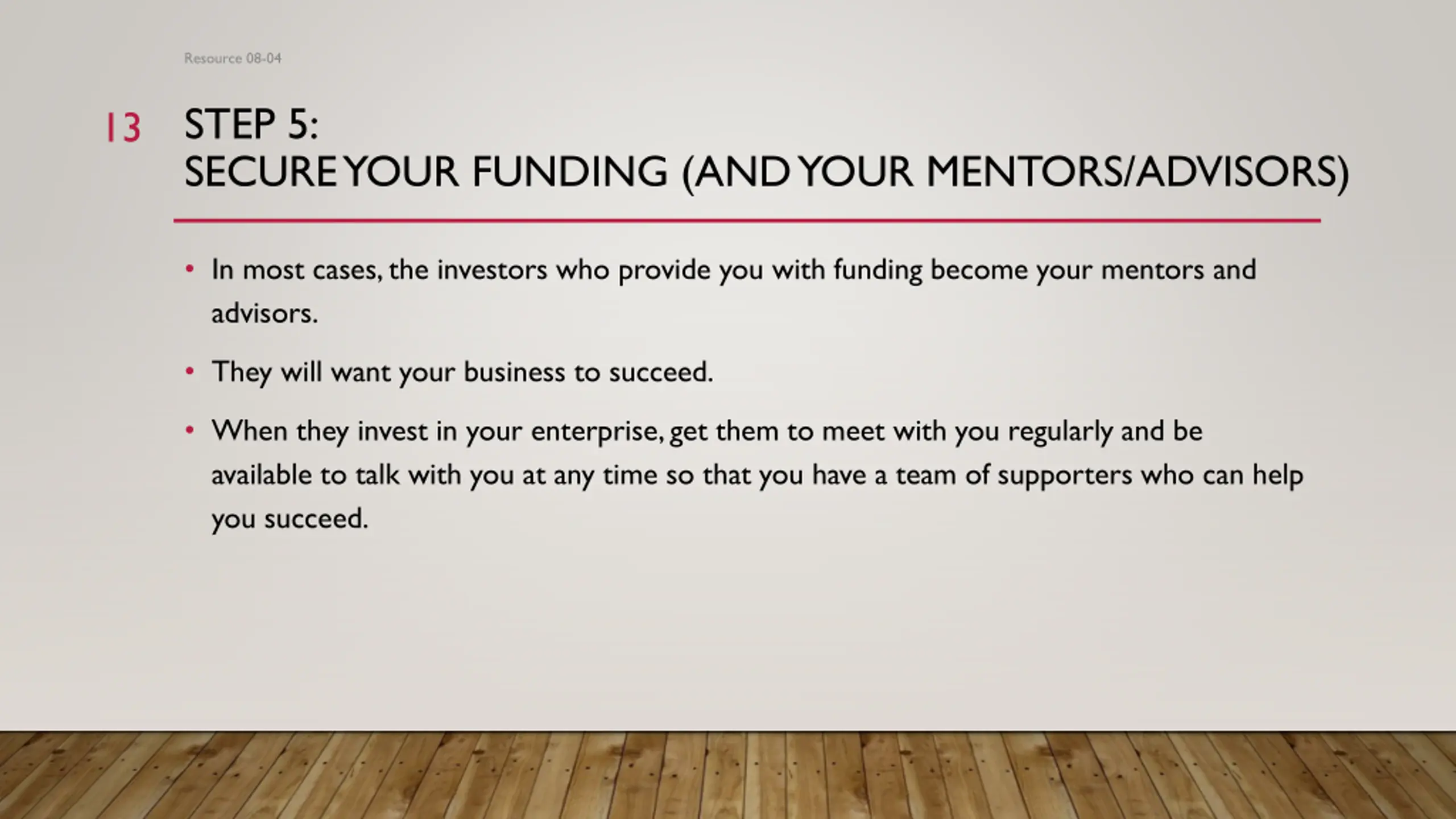 Resource 08-04

13

STEP 5:
SECURE YOUR FUNDING (AND YOUR MENTORS/ADVISORS)

• In most cases, the investors who provide you with funding become your mentors and advisors.

• They will want your business to succeed.

• When they invest in your enterprise, get them to meet with you regularly and be available to talk with you at any time so that you have a team of supporters who can help you succeed.